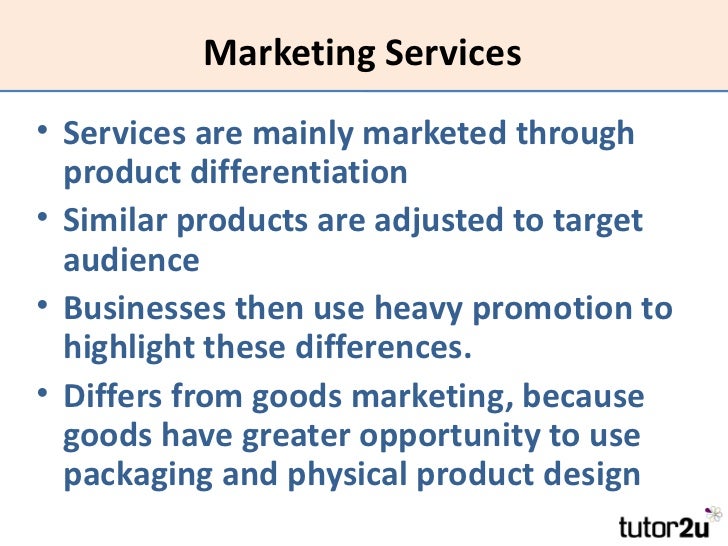 Marketing Services

• Services are mainly marketed through product differentiation
• Similar products are adjusted to target audience
• Businesses then use heavy promotion to highlight these differences.
• Differs from goods marketing, because goods have greater opportunity to use packaging and physical product design

tutor2u